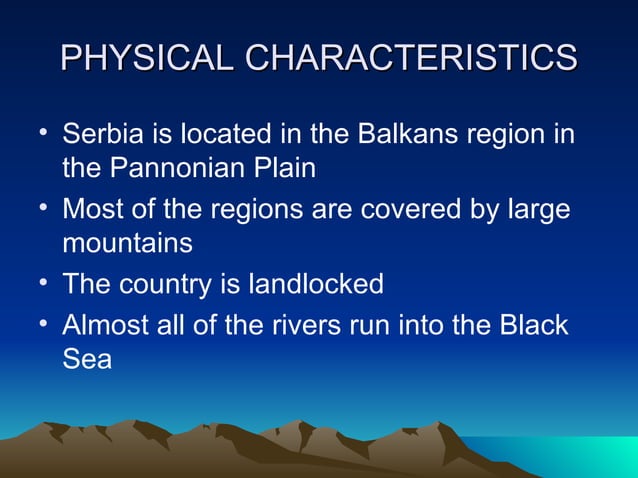 PHYSICAL CHARACTERISTICS

• Serbia is located in the Balkans region in the Pannonian Plain
• Most of the regions are covered by large mountains
• The country is landlocked
• Almost all of the rivers run into the Black Sea